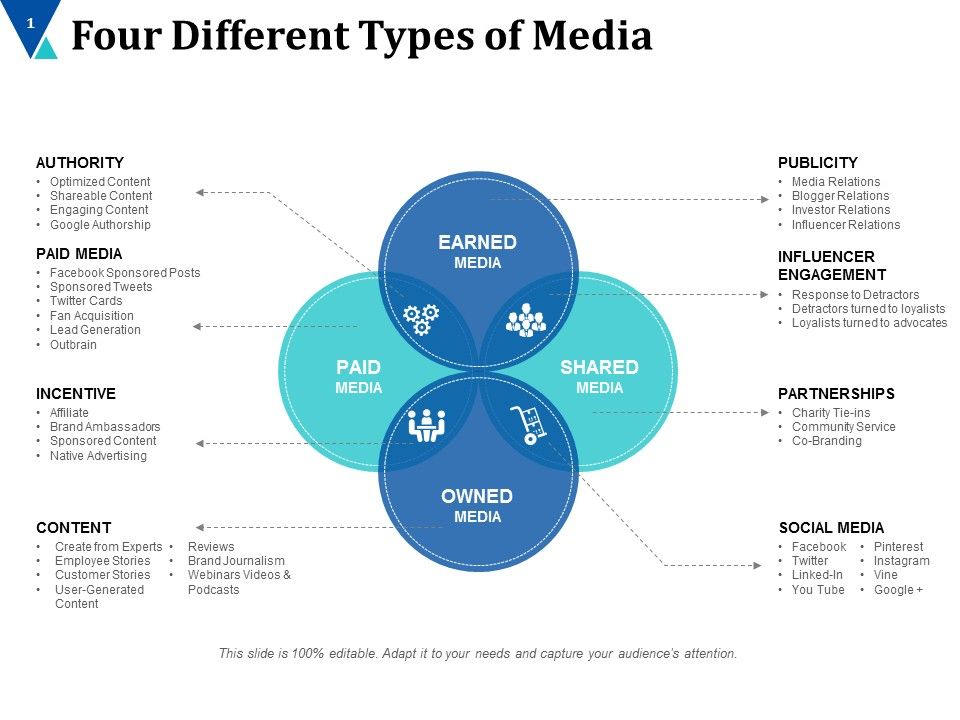 1

Four Different Types of Media

AUTHORITY
• Optimized Content
• Shareable Content
• Engaging Content
• Google Authorship

PAID MEDIA
• Facebook Sponsored Posts
• Sponsored Tweets
• Twitter Cards
• Fan Acquisition
• Lead Generation
• Outbrain

INCENTIVE
• Affiliate
• Brand Ambassadors
• Sponsored Content
• Native Advertising

CONTENT
• Create from Experts
• Employee Stories
• Customer Stories
• User-Generated Content
• Reviews
• Brand Journalism
• Webinars Videos & Podcasts

EARNED MEDIA

PAID MEDIA

SHARED MEDIA

OWNED MEDIA

PUBLICITY
• Media Relations
• Blogger Relations
• Investor Relations
• Influencer Relations

INFLUENCER ENGAGEMENT
• Response to Detractors
• Detractors turned to loyalists
• Loyalists turned to advocates

PARTNERSHIPS
• Charity Tie-ins
• Community Service
• Co-Branding

SOCIAL MEDIA
• Facebook
• Twitter
• Linked-In
• You Tube
• Pinterest
• Instagram
• Vine
• Google +

This slide is 100% editable. Adapt it to your needs and capture your audience's attention.